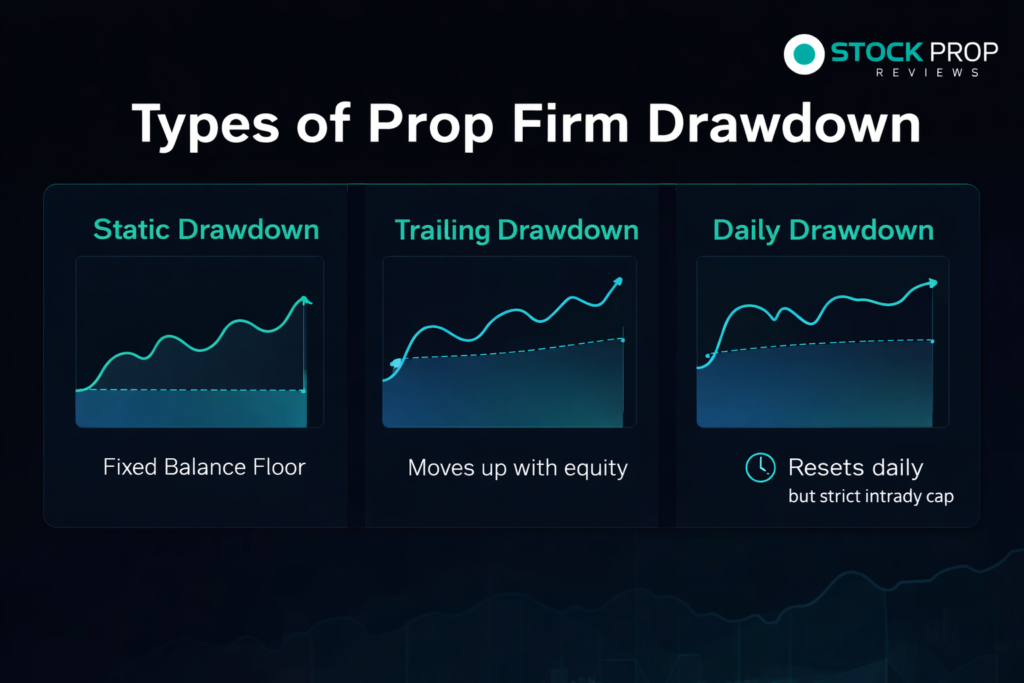 STOCK PROP
REVIEWS

Types of Prop Firm Drawdown

Static Drawdown

Fixed Balance Floor

Trailing Drawdown

Moves up with equity

Daily Drawdown

Resets daily
but strict intrady cap